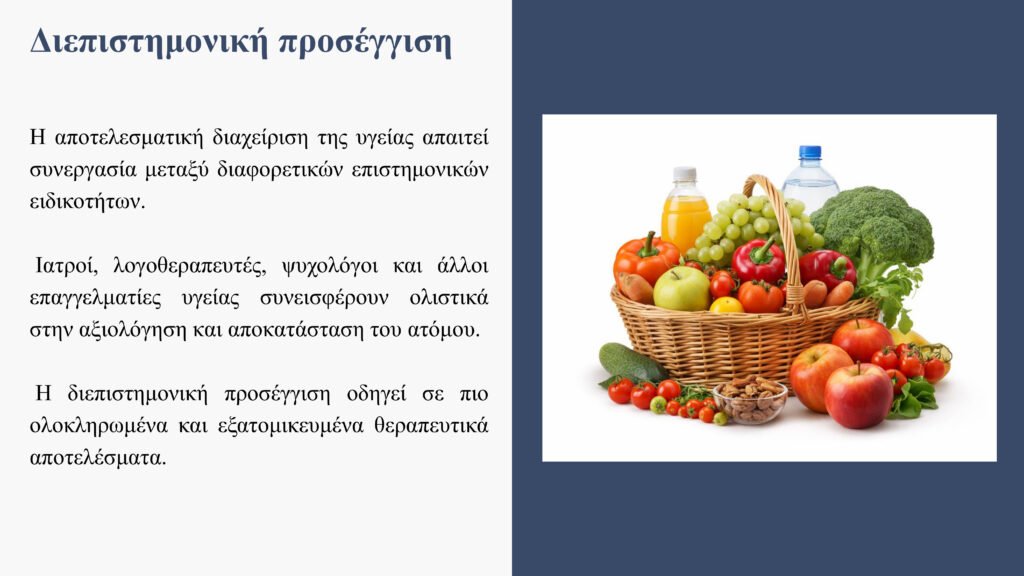 Διεπιστημονική προσέγγιση

Η αποτελεσματική διαχείριση της υγείας απαιτεί συνεργασία μεταξύ διαφορετικών επιστημονικών ειδικοτήτων.

Ιατροί, λογοθεραπευτές, ψυχολόγοι και άλλοι επαγγελματίες υγείας συνεισφέρουν ολιστικά στην αξιολόγηση και αποκατάσταση του ατόμου.

Η διεπιστημονική προσέγγιση οδηγεί σε πιο ολοκληρωμένα και εξατομικευμένα θεραπευτικά αποτελέσματα.